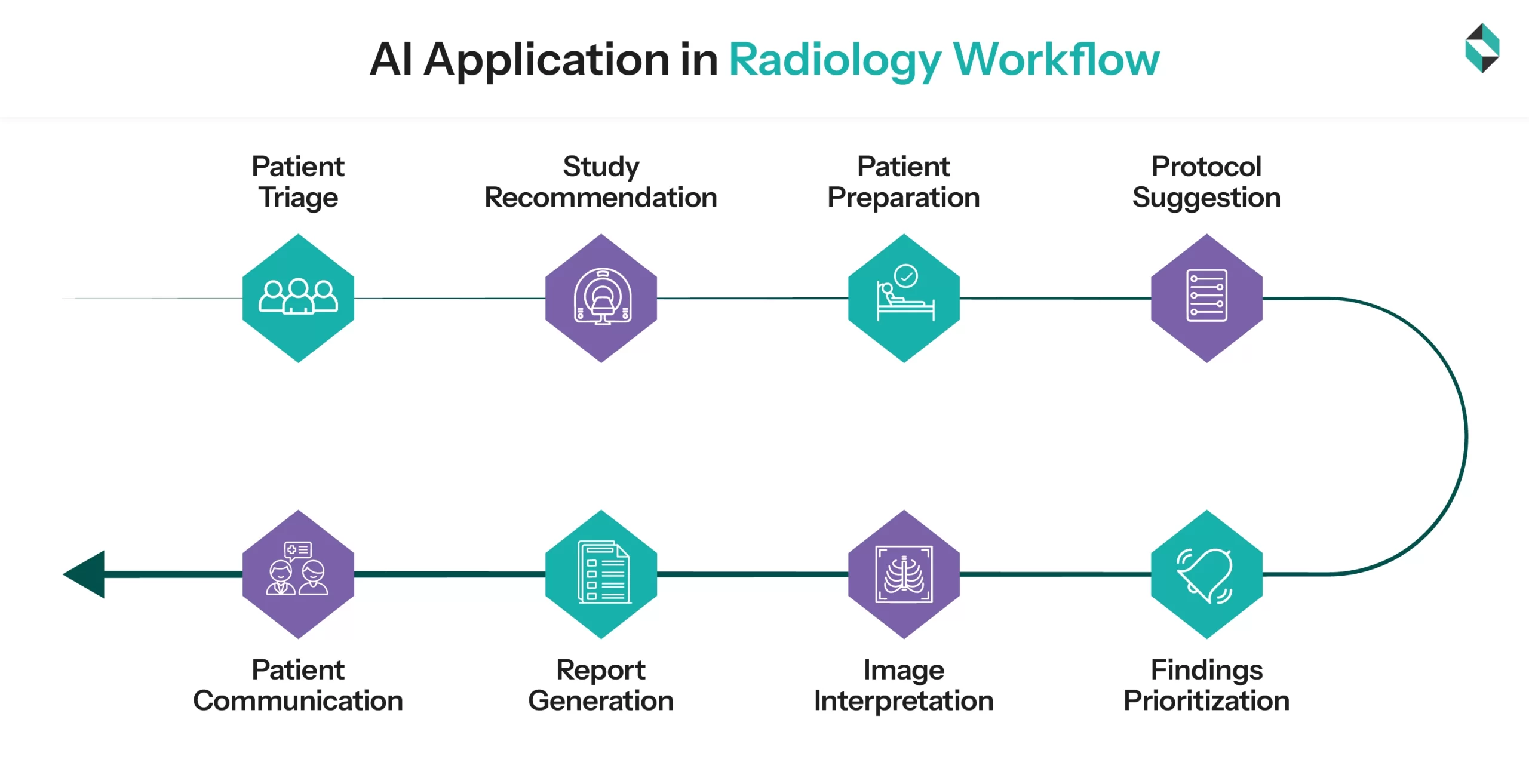 AI Application in Radiology Workflow

Patient Triage

Study Recommendation

Patient Preparation

Protocol Suggestion

Findings Prioritization

Image Interpretation

Report Generation

Patient Communication